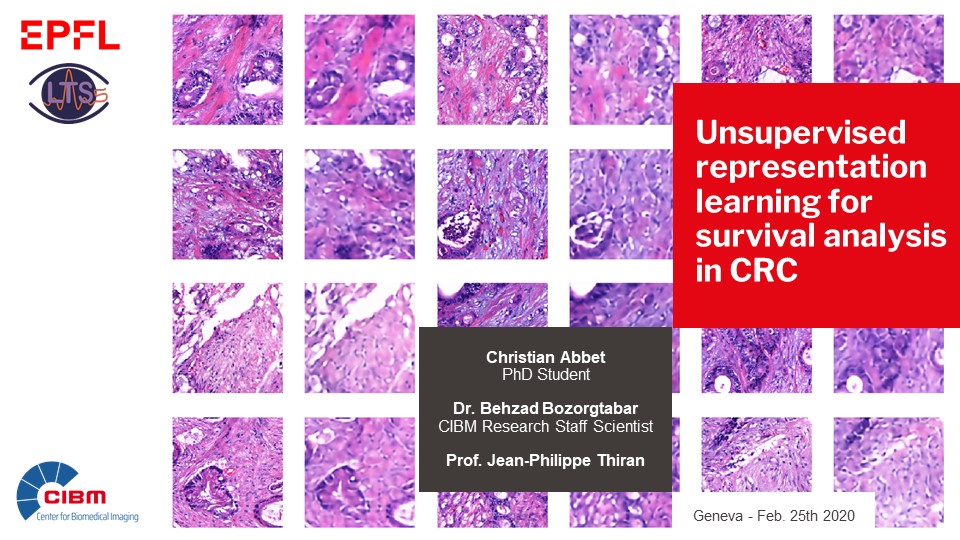 EPFL

LTS5

Unsupervised representation learning for survival analysis in CRC

Christian Abbet
PhD Student

Dr. Behzad Bozorgtabar
CIBM Research Staff Scientist

Prof. Jean-Philippe Thiran

CIBM
Center for Biomedical Imaging

Geneva - Feb. 25th 2020